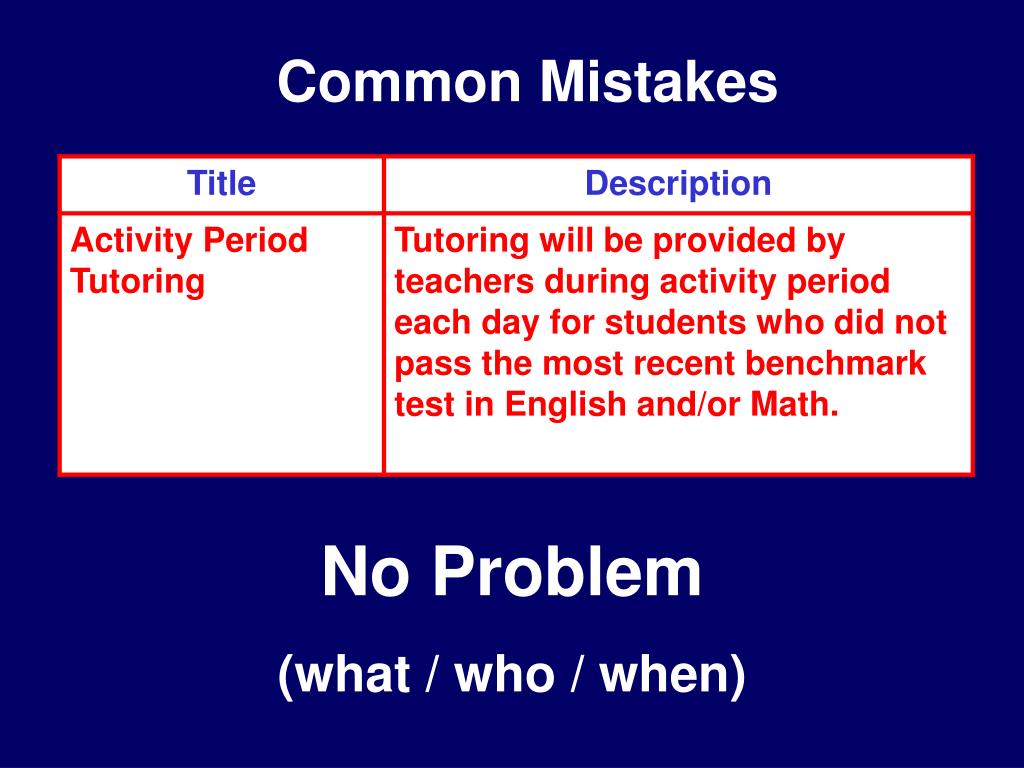 Common Mistakes

| Title | Description |
|---|---|
| Activity Period Tutoring | Tutoring will be provided by teachers during activity period each day for students who did not pass the most recent benchmark test in English and/or Math. |

No Problem

(what / who / when)